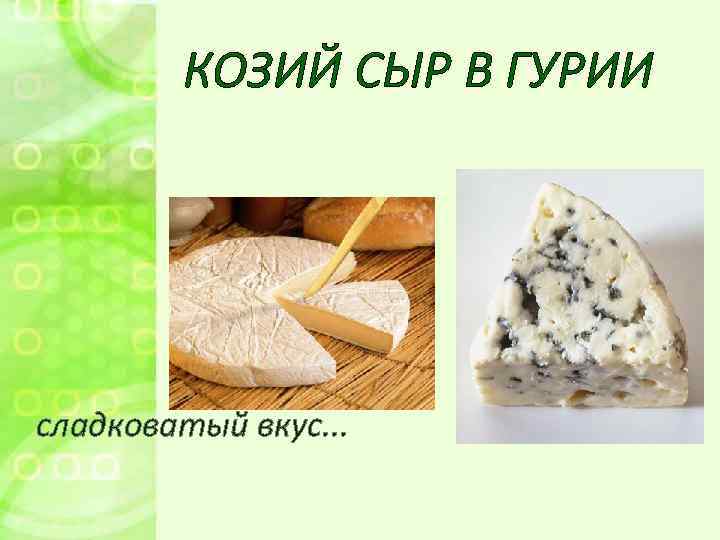 КОЗИЙ СЫР В ГУРИИ

сладковатый вкус...